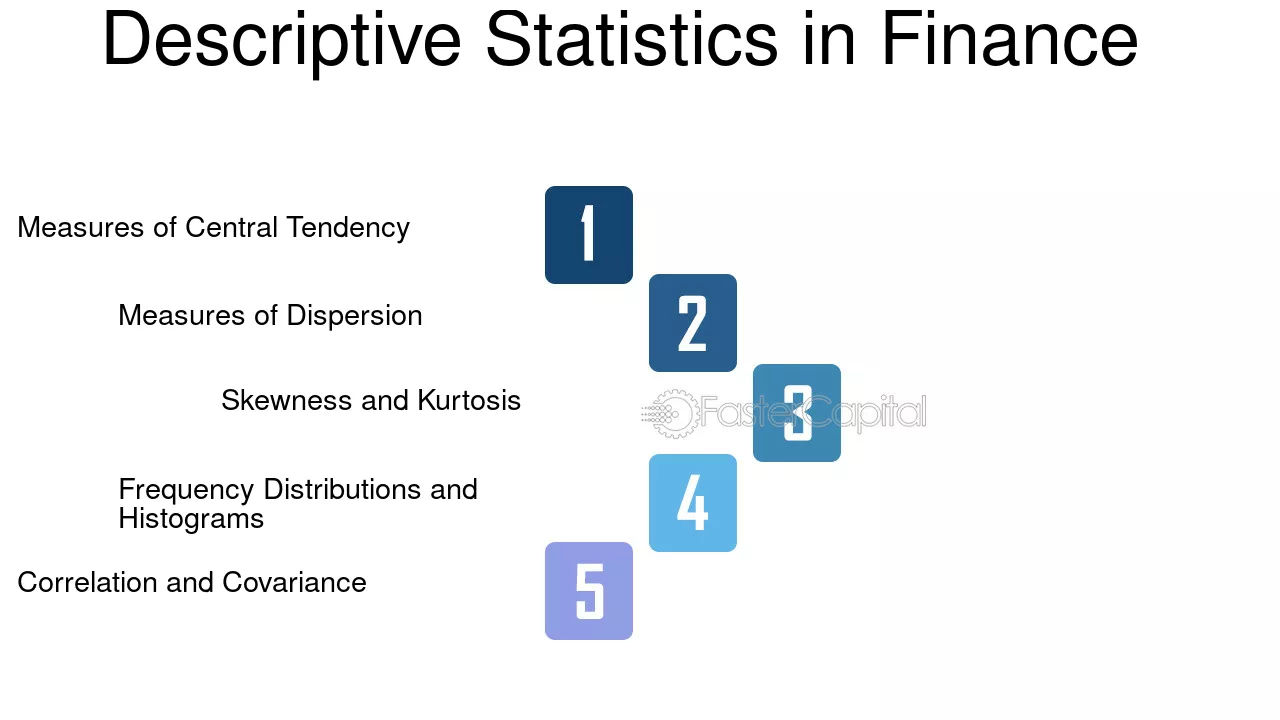 Descriptive Statistics in Finance

Measures of Central Tendency

1

Measures of Dispersion

2

Skewness and Kurtosis

3

Frequency Distributions and Histograms

4

Correlation and Covariance

5

FasterCapital